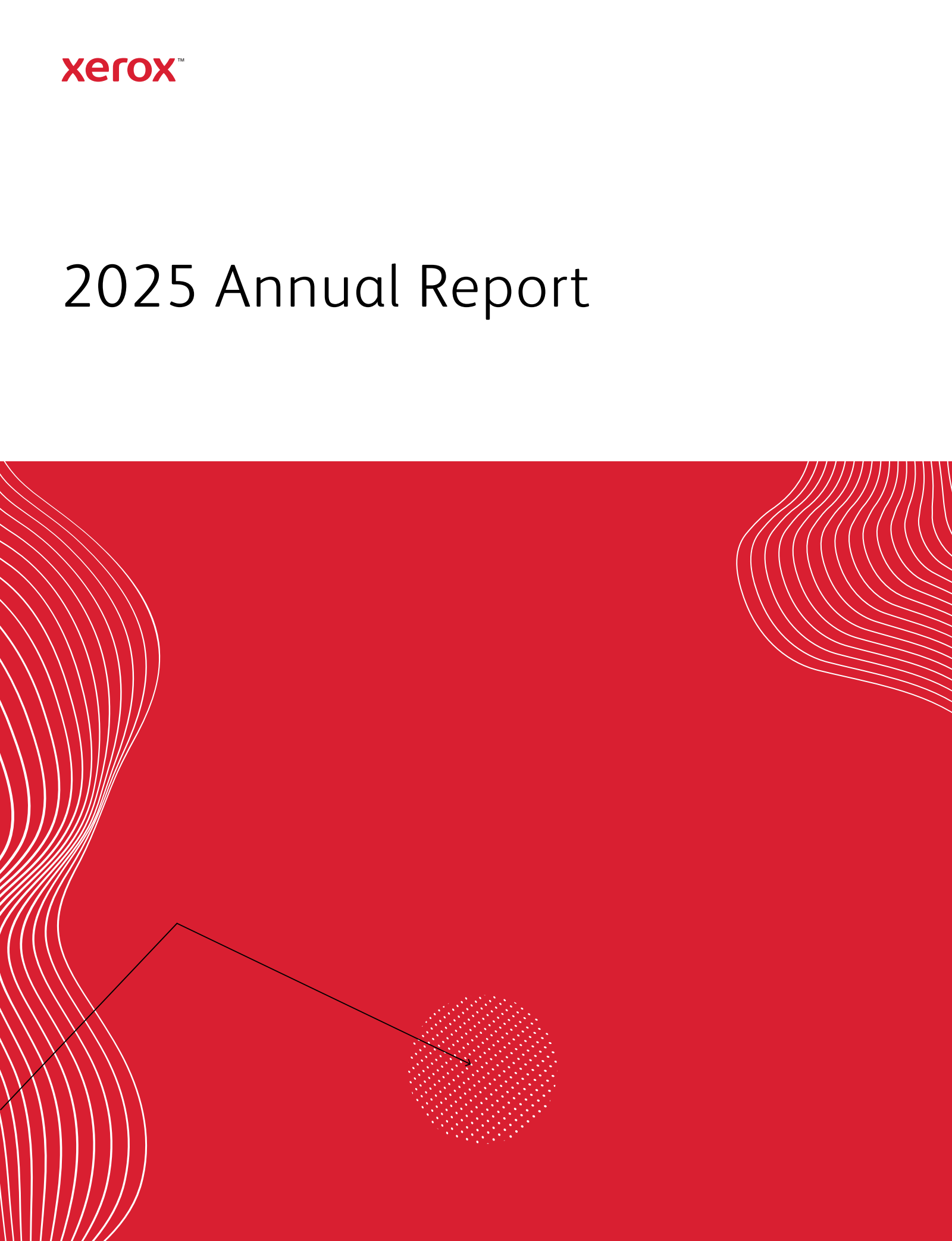 xerox™

2025 Annual Report